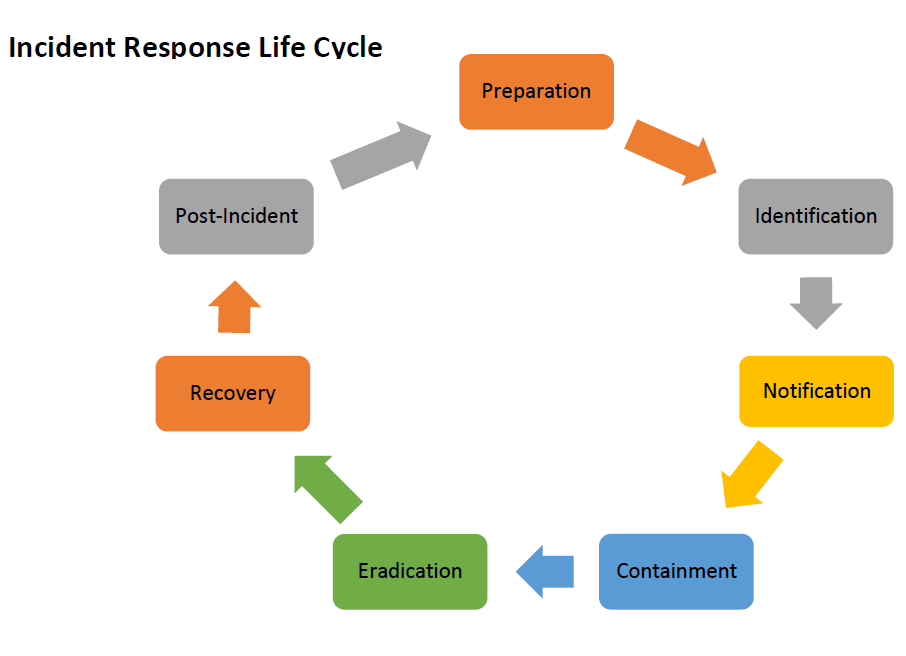 Incident Response Life Cycle

Preparation

Identification

Notification

Containment

Eradication

Recovery

Post-Incident